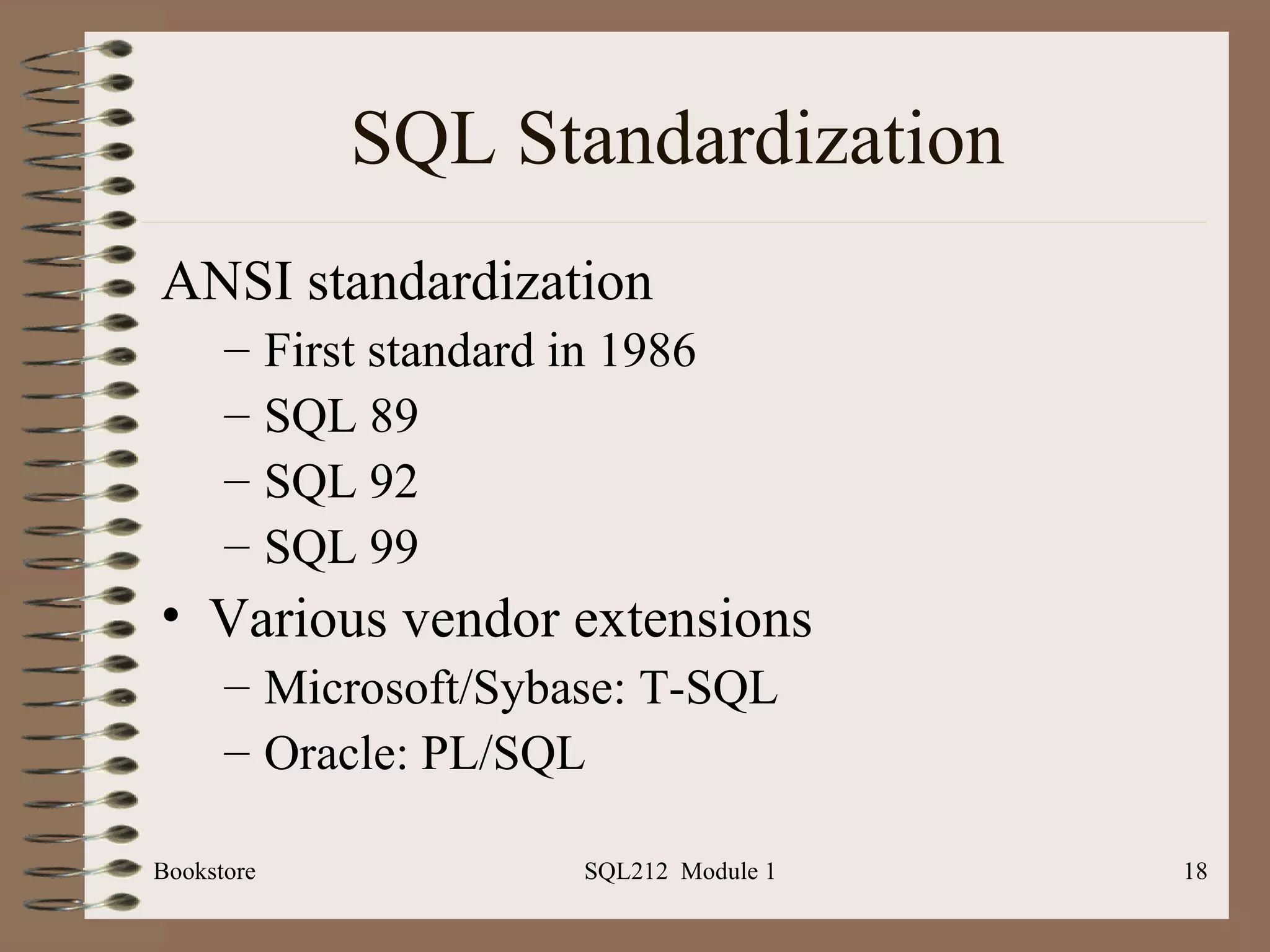 SQL Standardization

ANSI standardization

– First standard in 1986
– SQL 89
– SQL 92
– SQL 99

• Various vendor extensions

– Microsoft/Sybase: T-SQL
– Oracle: PL/SQL

Bookstore SQL212 Module 1 18